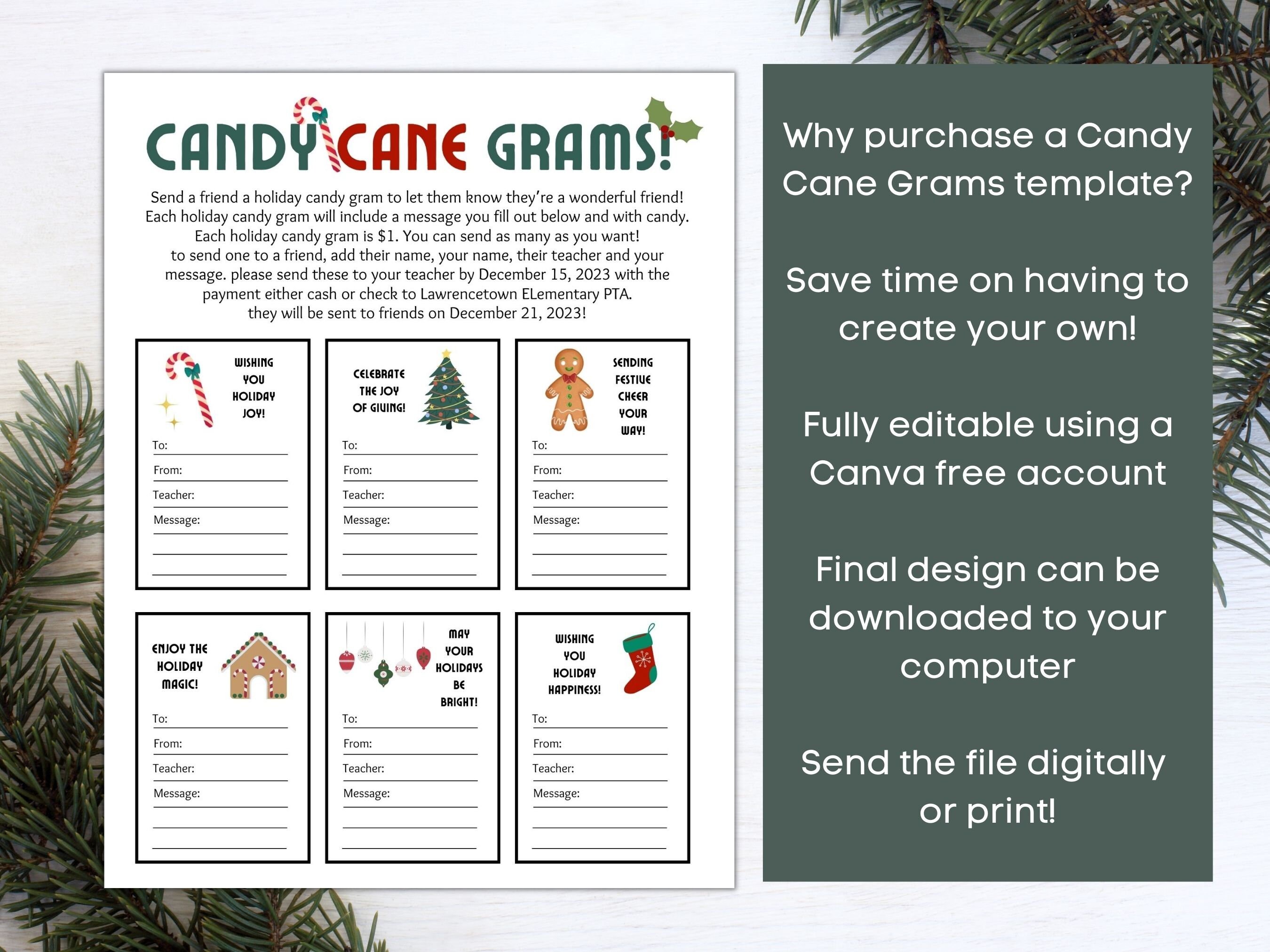 CANDY CANE GRAMS!

Send a friend a holiday candy gram to let them know they're a wonderful friend! Each holiday candy gram will include a message you fill out below and with candy. Each holiday candy gram is $1. You can send as many as you want! to send one to a friend, add their name, your name, their teacher and your message. please send these to your teacher by December 15, 2023 with the payment either cash or check to Lawrencetown ELementary PTA. they will be sent to friends on December 21, 2023!

WISHING YOU HOLIDAY JOY!
To:
From:
Teacher:
Message:

CELEBRATE THE JOY OF GIVING!
To:
From:
Teacher:
Message:

SENDING FESTIVE CHEER YOUR WAY!
To:
From:
Teacher:
Message:

ENJOY THE HOLIDAY MAGIC!
To:
From:
Teacher:
Message:

MAY YOUR HOLIDAYS BE BRIGHT!
To:
From:
Teacher:
Message:

WISHING YOU HOLIDAY HAPPINESS!
To:
From:
Teacher:
Message:

Why purchase a Candy Cane Grams template?

Save time on having to create your own!

Fully editable using a Canva free account

Final design can be downloaded to your computer

Send the file digitally or print!